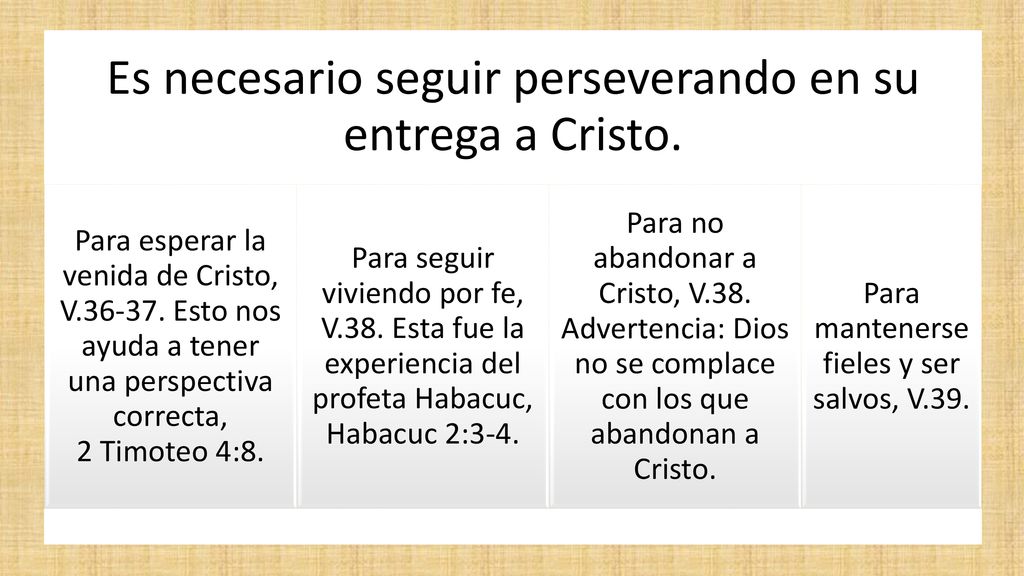 Es necesario seguir perseverando en su entrega a Cristo.

Para esperar la venida de Cristo, V.36-37. Esto nos ayuda a tener una perspectiva correcta,
2 Timoteo 4:8.

Para seguir viviendo por fe, V.38. Esta fue la experiencia del profeta Habacuc, Habacuc 2:3-4.

Para no abandonar a Cristo, V.38. Advertencia: Dios no se complace con los que abandonan a Cristo.

Para mantenerse fieles y ser salvos, V.39.